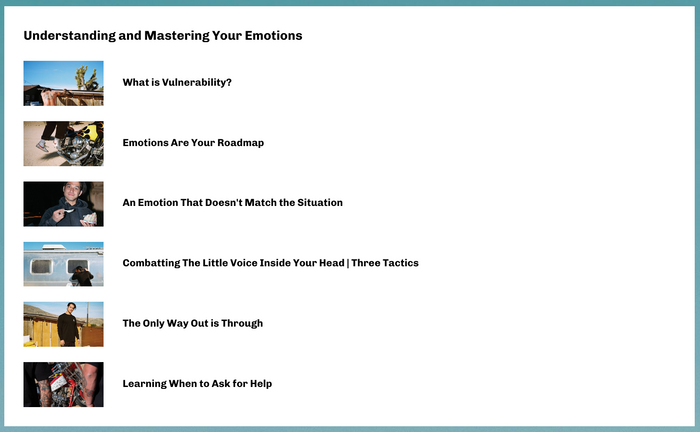 Understanding and Mastering Your Emotions

What is Vulnerability?

Emotions Are Your Roadmap

An Emotion That Doesn't Match the Situation

Combatting The Little Voice Inside Your Head | Three Tactics

The Only Way Out is Through

Learning When to Ask for Help